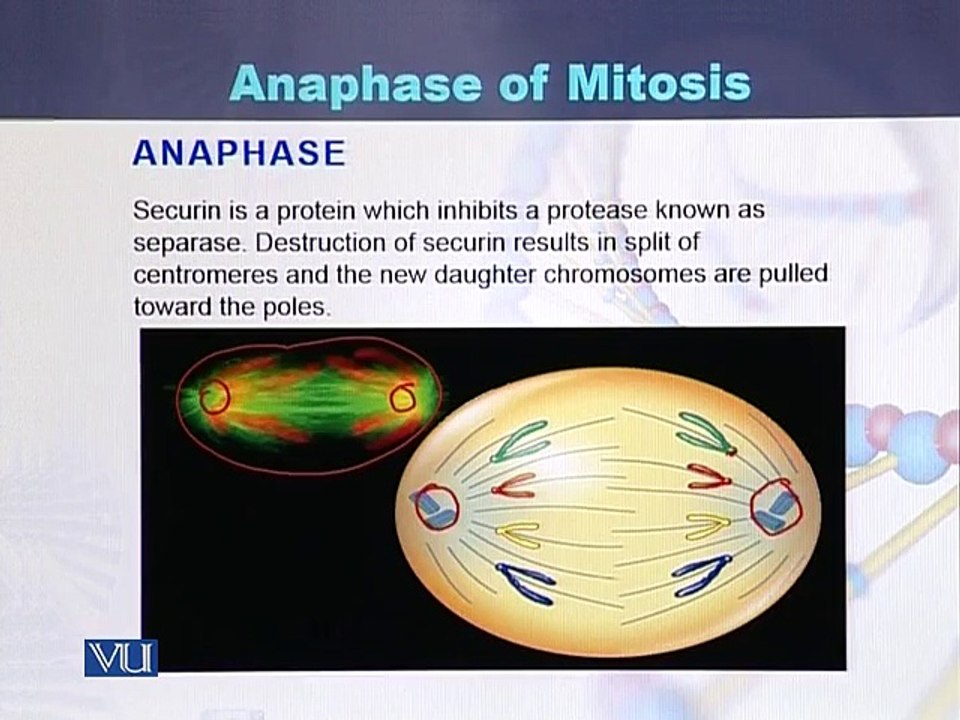 Anaphase of Mitosis

ANAPHASE

Securin is a protein which inhibits a protease known as separase. Destruction of securin results in split of centromeres and the new daughter chromosomes are pulled toward the poles.

VU